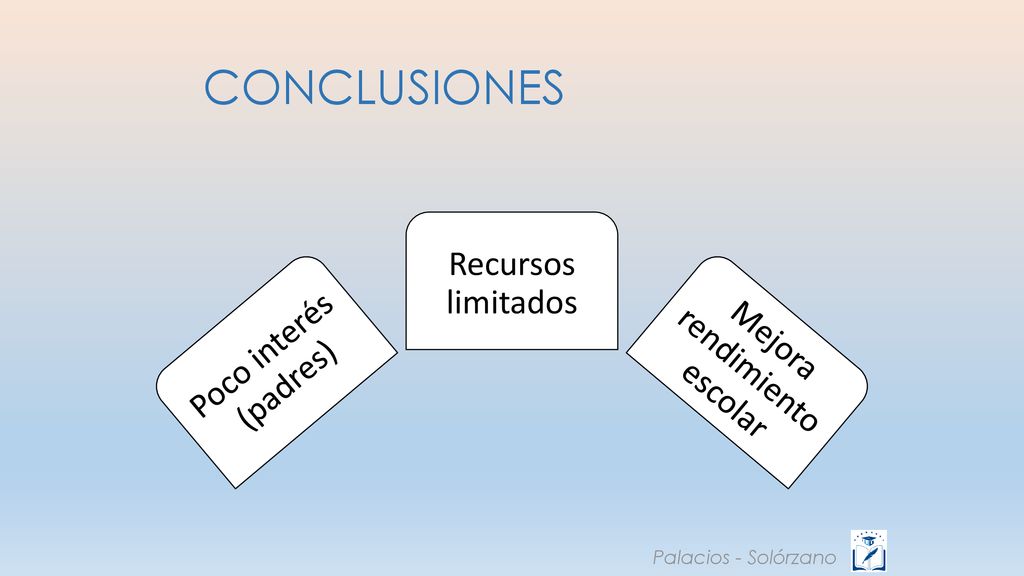 CONCLUSIONES

Poco interés (padres)

Recursos limitados

Mejora rendimiento escolar

Palacios - Solórzano